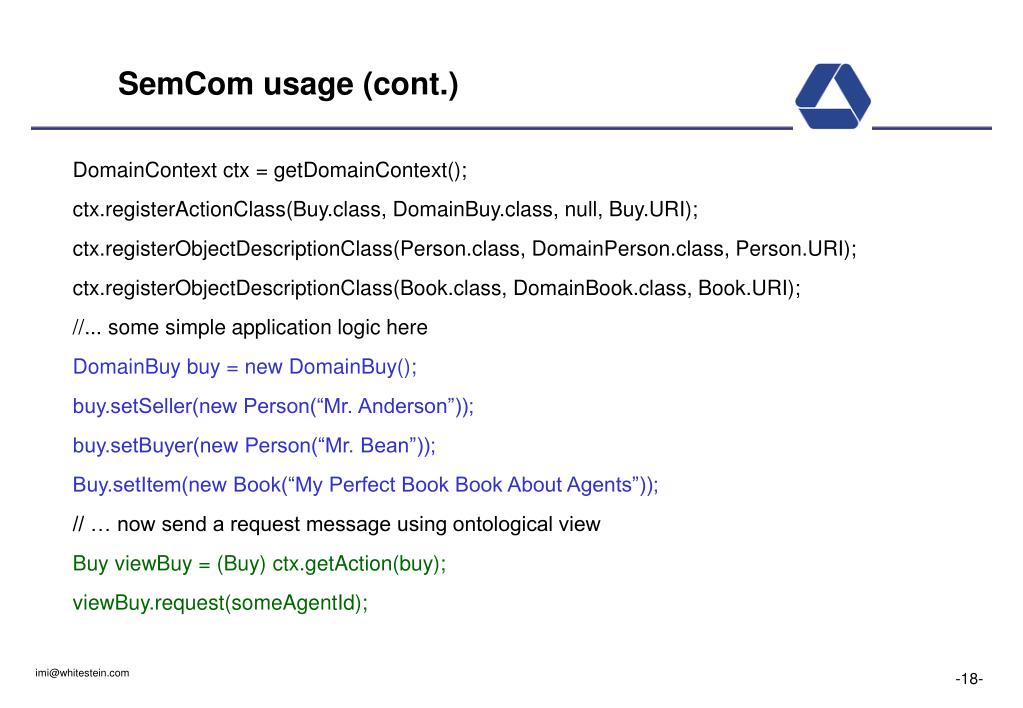 SemCom usage (cont.)

DomainContext ctx = getDomainContext();

ctx.registerActionClass(Buy.class, DomainBuy.class, null, Buy.URI);

ctx.registerObjectDescriptionClass(Person.class, DomainPerson.class, Person.URI);

ctx.registerObjectDescriptionClass(Book.class, DomainBook.class, Book.URI);

//... some simple application logic here

DomainBuy buy = new DomainBuy();

buy.setSeller(new Person(“Mr. Anderson”));

buy.setBuyer(new Person(“Mr. Bean”));

Buy.setItem(new Book(“My Perfect Book Book About Agents”));

// … now send a request message using ontological view

Buy viewBuy = (Buy) ctx.getAction(buy);

viewBuy.request(someAgentId);

imi@whitestein.com

-18-